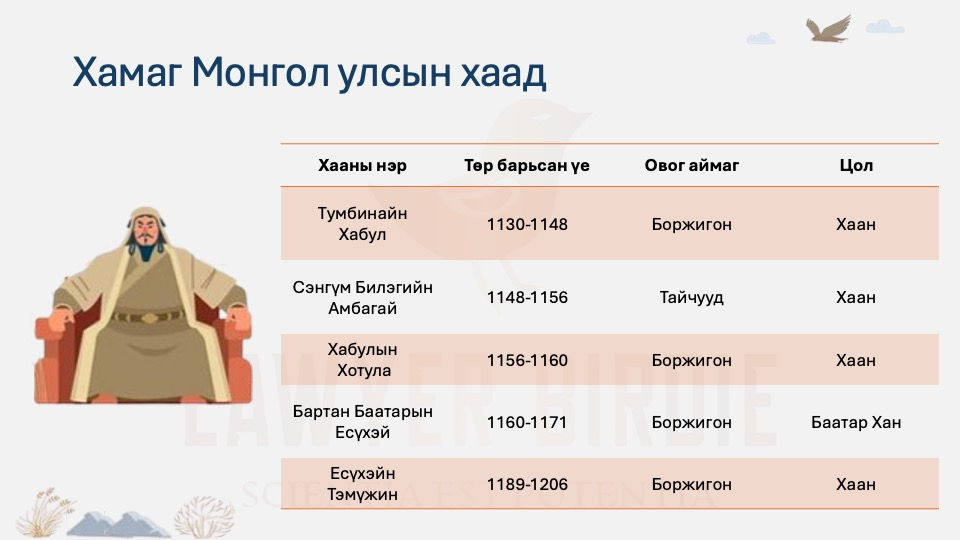 Хамаг Монгол улсын хаад

| Хааны нэр | Төр барьсан үе | Овог аймаг | Цол |
|---|---|---|---|
| Тумбинайн Хабул | 1130-1148 | Боржигон | Хаан |
| Сэнгүм Билэгийн Амбагай | 1148-1156 | Тайчууд | Хаан |
| Хабулын Хотула | 1156-1160 | Боржигон | Хаан |
| Бартан Баатарын Есүхэй | 1160-1171 | Боржигон | Баатар Хан |
| Есүхэйн Тэмүжин | 1189-1206 | Боржигон | Хаан |

LAWYER BIRDIE
SCIENTIA EST POTENTIA